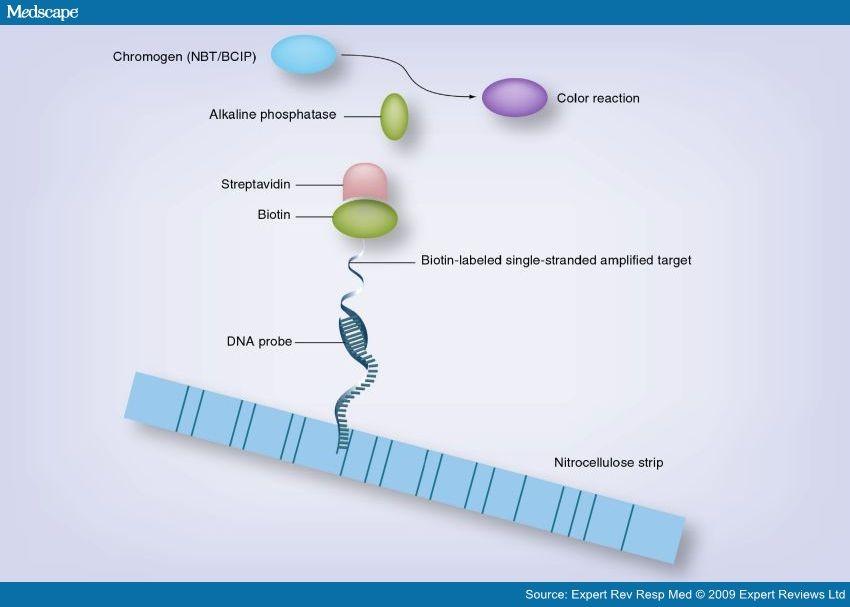 Medscape

Chromogen (NBT/BCIP)

Color reaction

Alkaline phosphatase

Streptavidin

Biotin

Biotin-labeled single-stranded amplified target

DNA probe

Nitrocellulose strip

Source: Expert Rev Resp Med © 2009 Expert Reviews Ltd